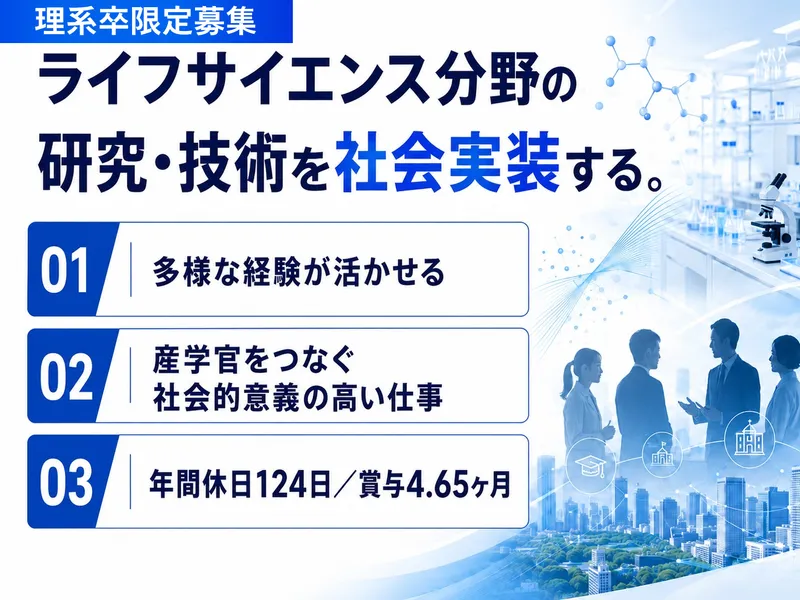 理系卒限定募集

ライフサイエンス分野の研究・技術を社会実装する。

01 多様な経験が活かせる

02 産学官をつなぐ社会的意義の高い仕事

03 年間休日124日／賞与4.65ヶ月